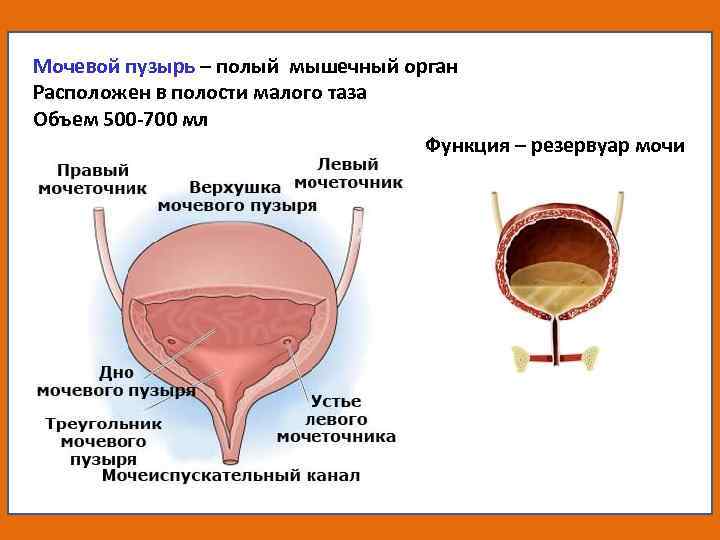 Мочевой пузырь – полый мышечный орган
Расположен в полости малого таза
Объем 500-700 мл

Функция – резервуар мочи

Правый мочеточник

Верхушка мочевого пузыря

Левый мочеточник

Дно мочевого пузыря

Треугольник мочевого пузыря

Устье левого мочеточника

Мочеиспускательный канал